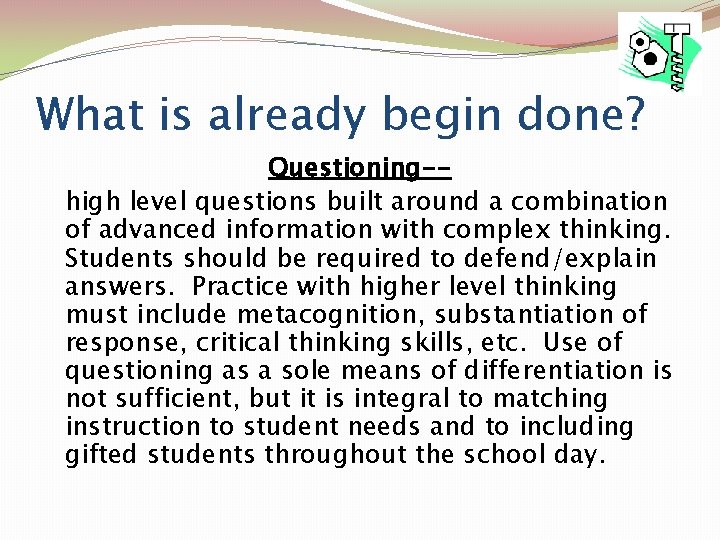 What is already begin done?

Questioning--

high level questions built around a combination of advanced information with complex thinking. Students should be required to defend/explain answers. Practice with higher level thinking must include metacognition, substantiation of response, critical thinking skills, etc. Use of questioning as a sole means of differentiation is not sufficient, but it is integral to matching instruction to student needs and to including gifted students throughout the school day.